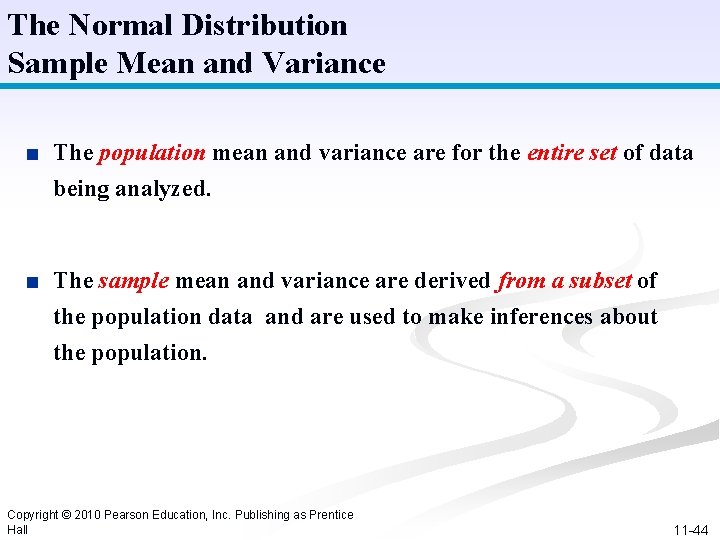 The Normal Distribution
Sample Mean and Variance

■ The population mean and variance are for the entire set of data being analyzed.

■ The sample mean and variance are derived from a subset of the population data and are used to make inferences about the population.

Copyright © 2010 Pearson Education, Inc. Publishing as Prentice Hall

11-44